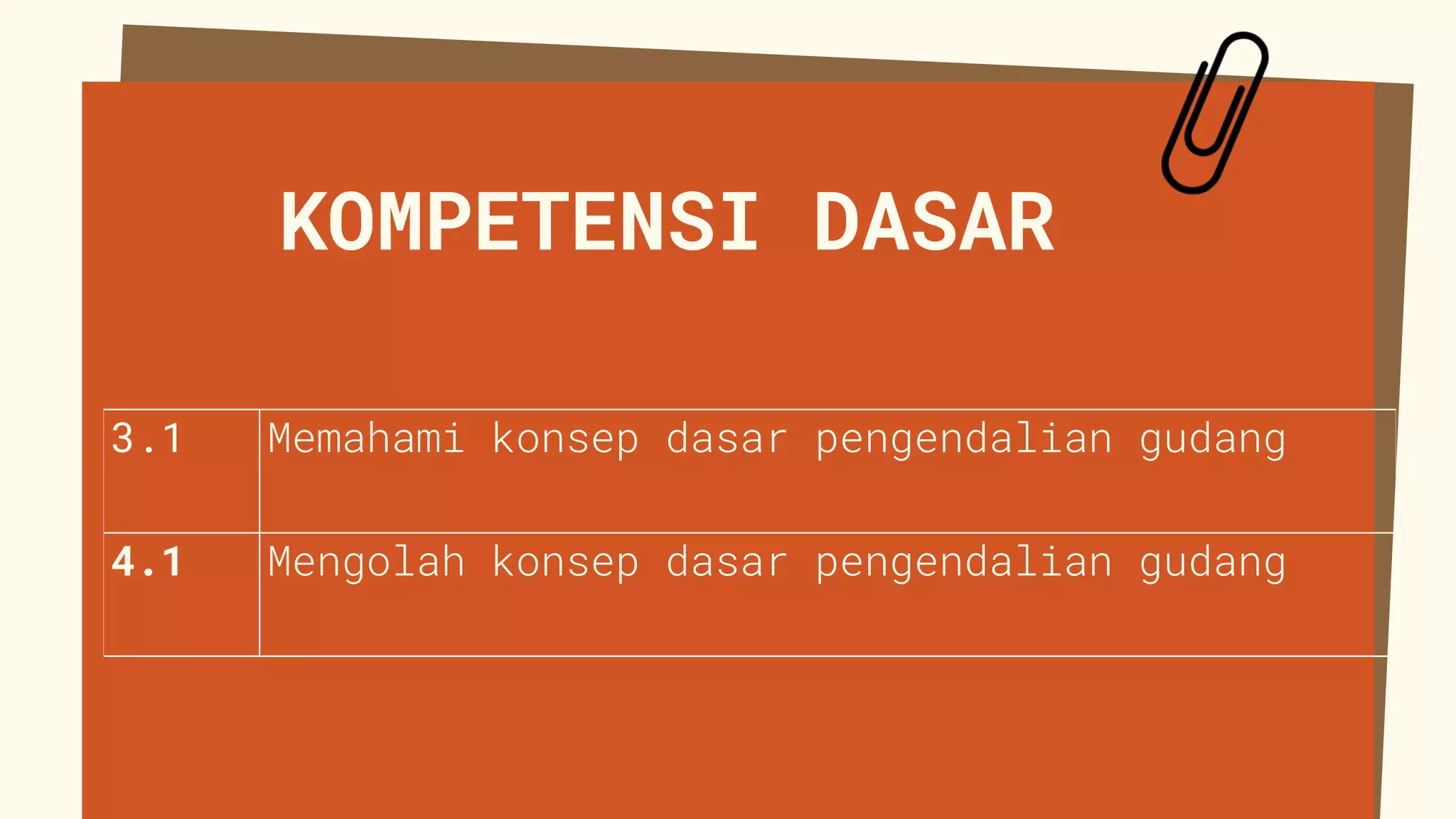 KOMPETENSI DASAR

| 3.1 | Memahami konsep dasar pengendalian gudang |
|---|---|
| 4.1 | Mengolah konsep dasar pengendalian gudang |